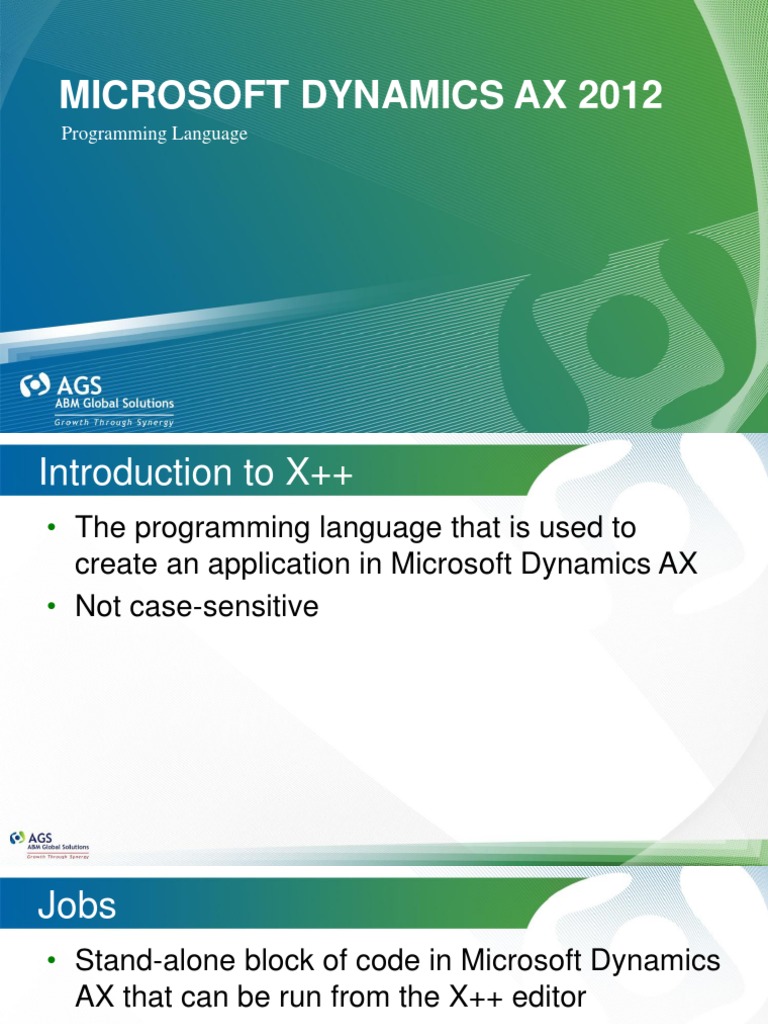 MICROSOFT DYNAMICS AX 2012

Programming Language

AGS
ABM Global Solutions
Growth Through Synergy

Introduction to X++

• The programming language that is used to create an application in Microsoft Dynamics AX
• Not case-sensitive

AGS
ABM Global Solutions
Growth Through Synergy

Jobs

• Stand-alone block of code in Microsoft Dynamics AX that can be run from the X++ editor